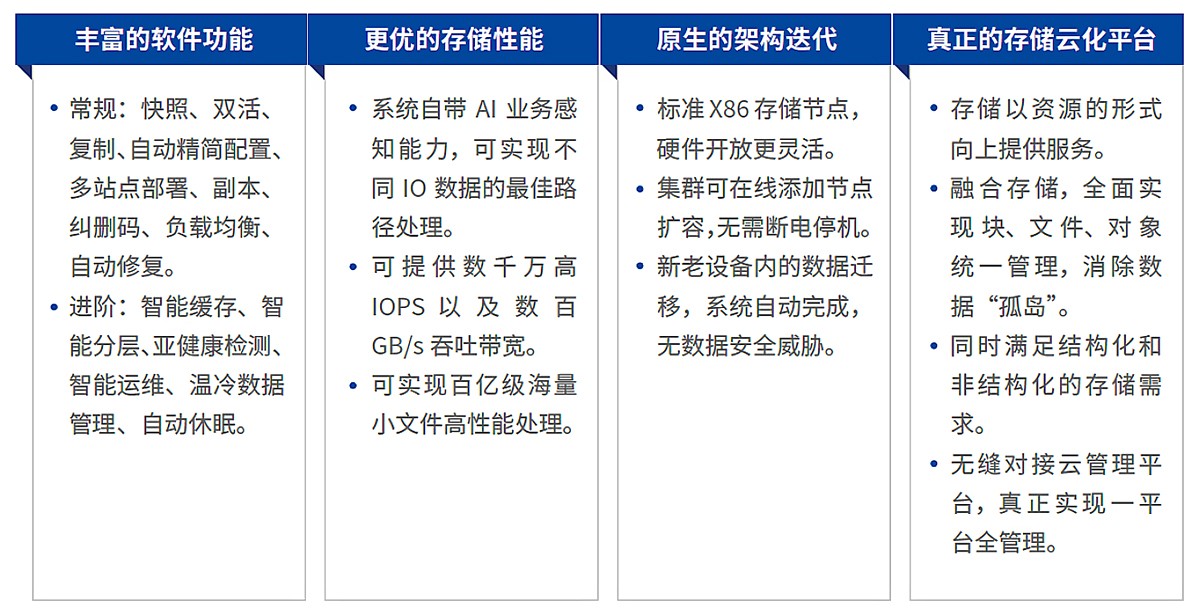 丰富的软件功能

• 常规：快照、双活、复制、自动精简配置、多站点部署、副本、纠删码、负载均衡、自动修复。
• 进阶：智能缓存、智能分层、亚健康检测、智能运维、温冷数据管理、自动休眠。

更优的存储性能

• 系统自带 AI 业务感知能力，可实现不同 IO 数据的最佳路径处理。
• 可提供数千万高 IOPS 以及数百 GB/s 吞吐带宽。
• 可实现百亿级海量小文件高性能处理。

原生的架构迭代

• 标准 X86 存储节点，硬件开放更灵活。
• 集群可在线添加节点扩容,无需断电停机。
• 新老设备内的数据迁移，系统自动完成，无数据安全威胁。

真正的存储云化平台

• 存储以资源的形式向上提供服务。
• 融合存储，全面实现块、文件、对象统一管理，消除数据“孤岛”。
• 同时满足结构化和非结构化的存储需求。
• 无缝对接云管理平台，真正实现一平台全管理。